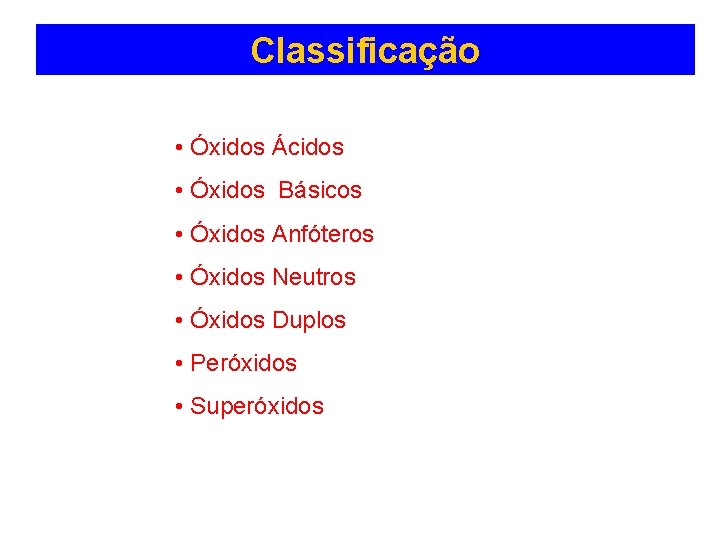 Classificação

• Óxidos Ácidos
• Óxidos Básicos
• Óxidos Anfóteros
• Óxidos Neutros
• Óxidos Duplos
• Peróxidos
• Superóxidos